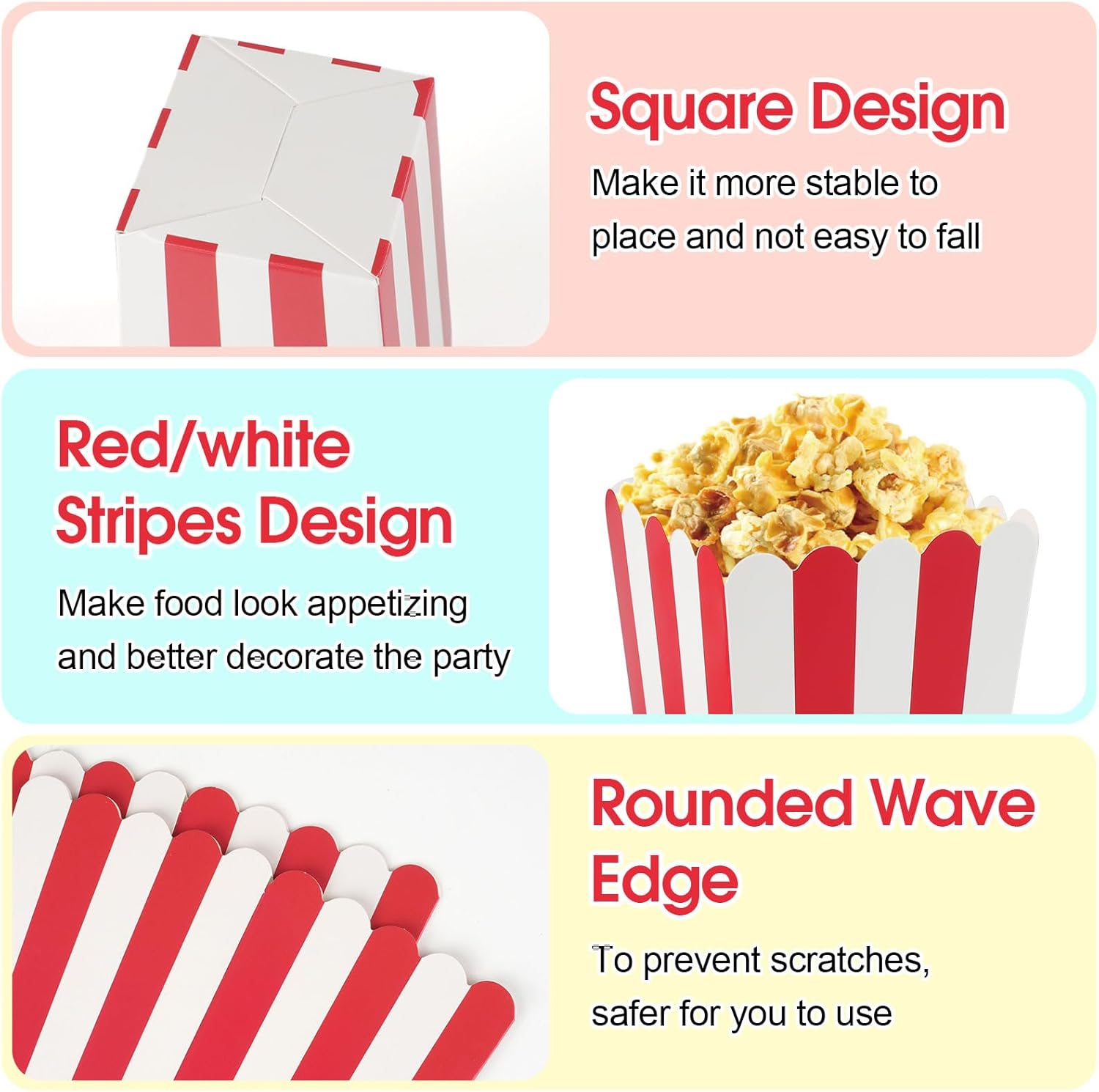 Square Design

Make it more stable to place and not easy to fall

Red/white Stripes Design

Make food look appetizing and better decorate the party

Rounded Wave Edge

To prevent scratches, safer for you to use